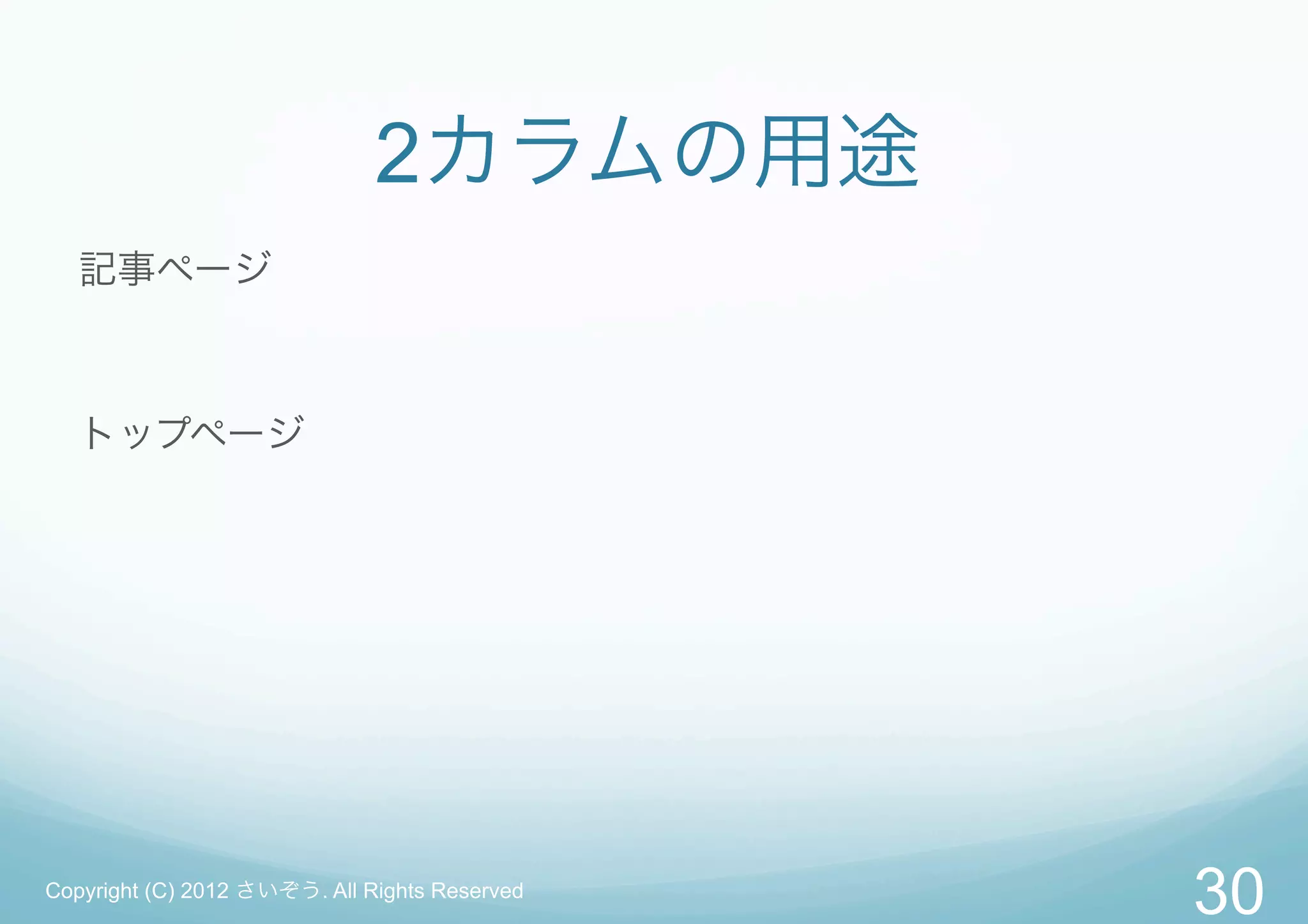 2カラムの用途

記事ページ

トップページ

Copyright (C) 2012 さいぞう. All Rights Reserved

30